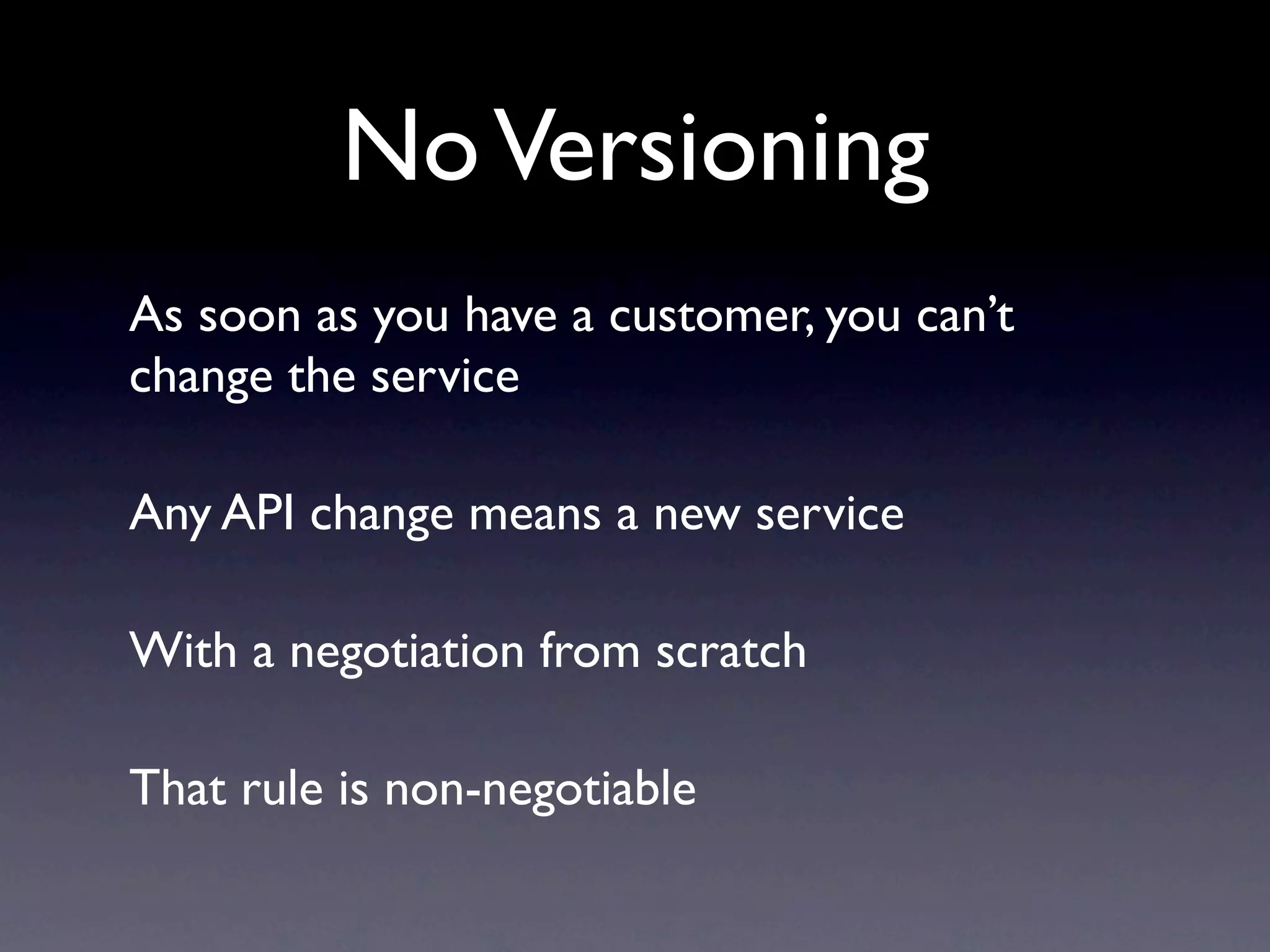 No Versioning

As soon as you have a customer, you can’t change the service

Any API change means a new service

With a negotiation from scratch

That rule is non-negotiable